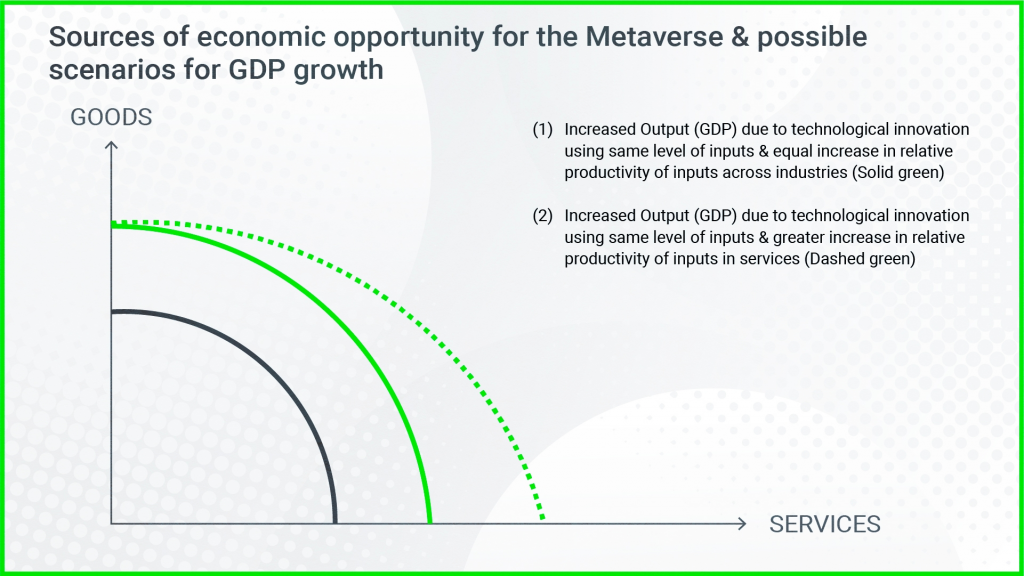 Sources of economic opportunity for the Metaverse & possible scenarios for GDP growth

GOODS

(1) Increased Output (GDP) due to technological innovation using same level of inputs & equal increase in relative productivity of inputs across industries (Solid green)

(2) Increased Output (GDP) due to technological innovation using same level of inputs & greater increase in relative productivity of inputs in services (Dashed green)

SERVICES